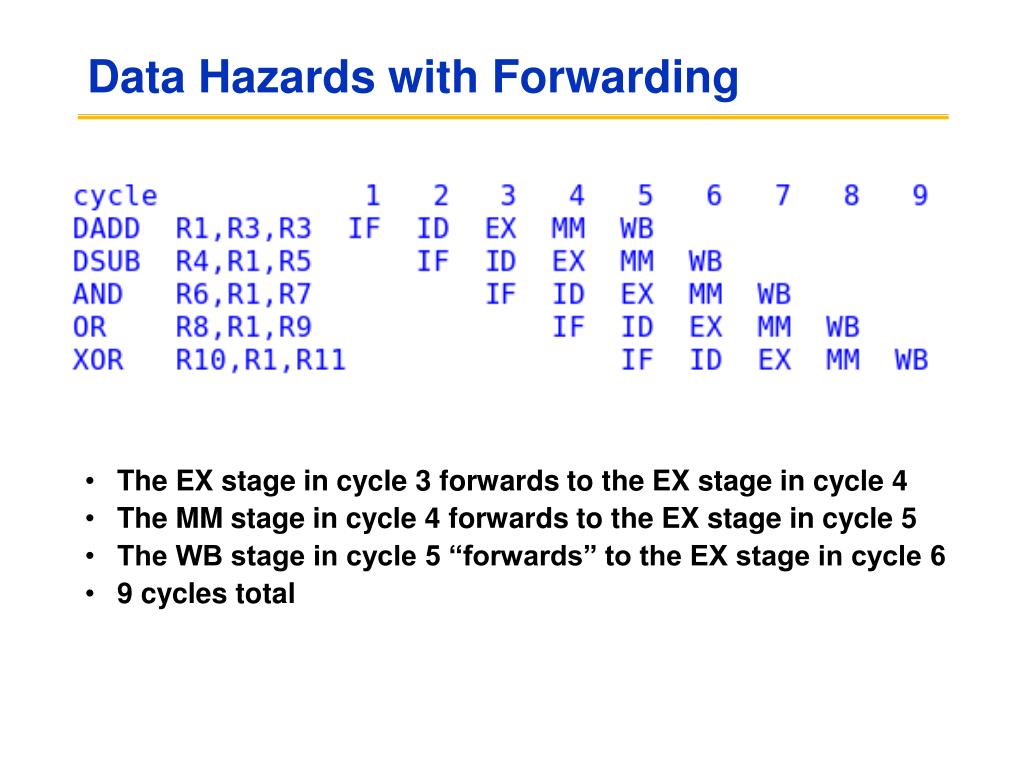 Data Hazards with Forwarding

| cycle | | 1 | 2 | 3 | 4 | 5 | 6 | 7 | 8 | 9 |
|---|---|---|---|---|---|---|---|---|---|---|
| DADD | R1,R3,R3 | IF | ID | EX | MM | WB | | | | |
| DSUB | R4,R1,R5 | | IF | ID | EX | MM | WB | | | |
| AND | R6,R1,R7 | | | IF | ID | EX | MM | WB | | |
| OR | R8,R1,R9 | | | | IF | ID | EX | MM | WB | |
| XOR | R10,R1,R11 | | | | | IF | ID | EX | MM | WB |

• The EX stage in cycle 3 forwards to the EX stage in cycle 4
• The MM stage in cycle 4 forwards to the EX stage in cycle 5
• The WB stage in cycle 5 “forwards” to the EX stage in cycle 6
• 9 cycles total